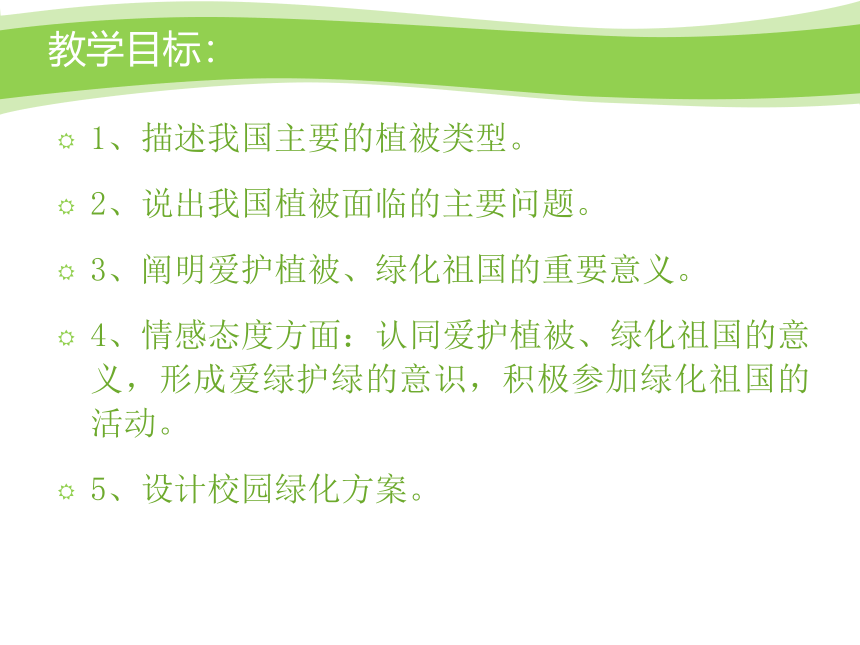 教学目标：

1、描述我国主要的植被类型。

2、说出我国植被面临的主要问题。

3、阐明爱护植被、绿化祖国的重要意义。

4、情感态度方面：认同爱护植被、绿化祖国的意义，形成爱绿护绿的意识，积极参加绿化祖国的活动。

5、设计校园绿化方案。